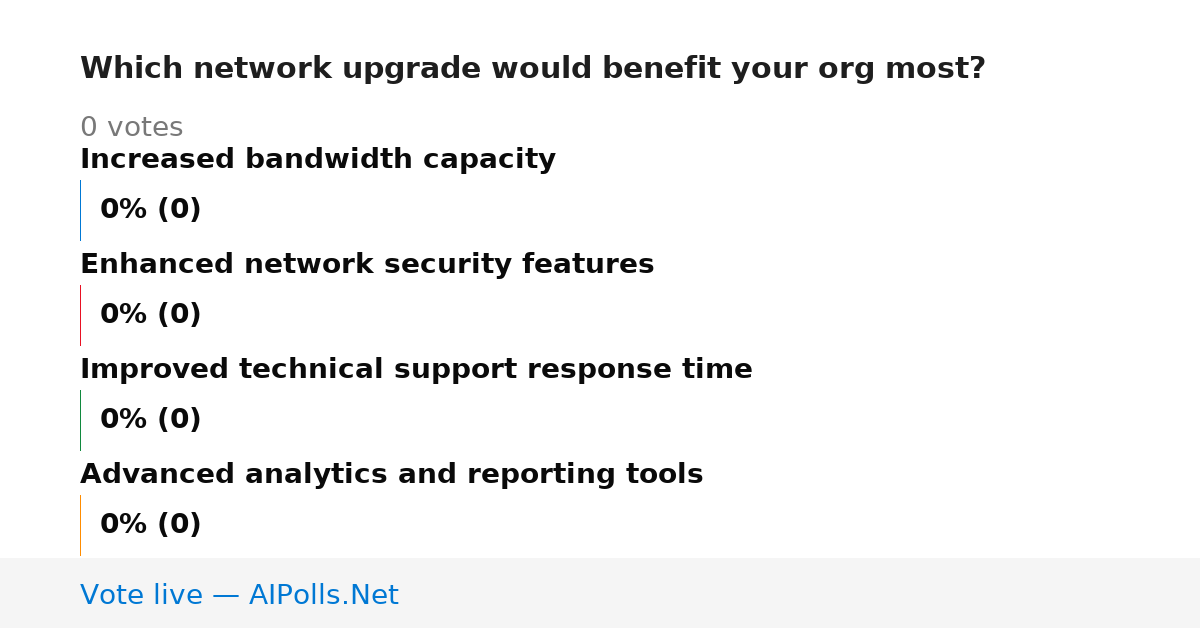 Which network upgrade would benefit your org most?

0 votes

Increased bandwidth capacity

0% (0)

Enhanced network security features

0% (0)

Improved technical support response time

0% (0)

Advanced analytics and reporting tools

0% (0)

Vote live — AIPolls.Net